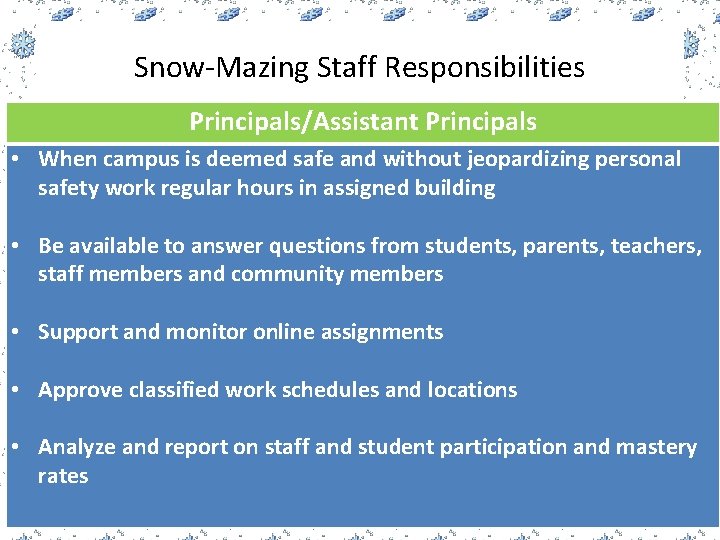 Snow-Mazing Staff Responsibilities

Principals/Assistant Principals

• When campus is deemed safe and without jeopardizing personal safety work regular hours in assigned building

• Be available to answer questions from students, parents, teachers, staff members and community members

• Support and monitor online assignments

• Approve classified work schedules and locations

• Analyze and report on staff and student participation and mastery rates